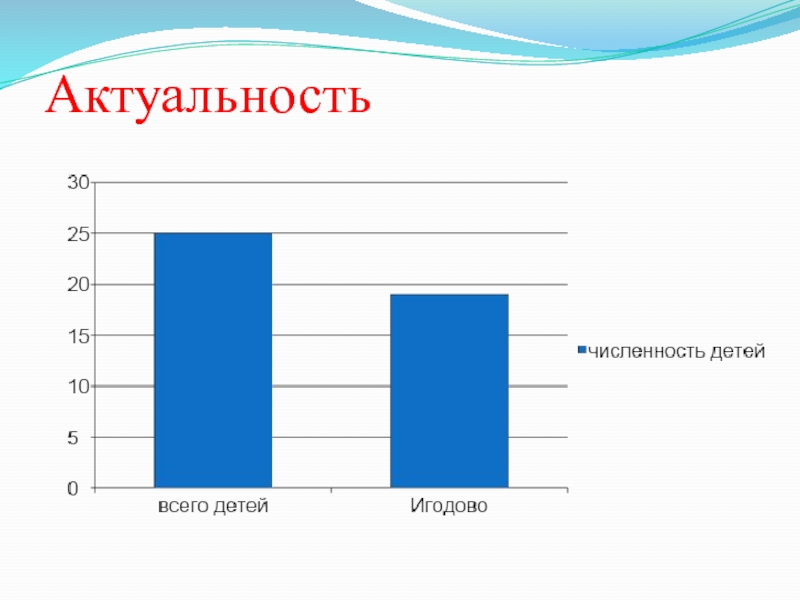 Актуальность

30
25
20
15
10
5
0

всего детей
Игодово

численность детей